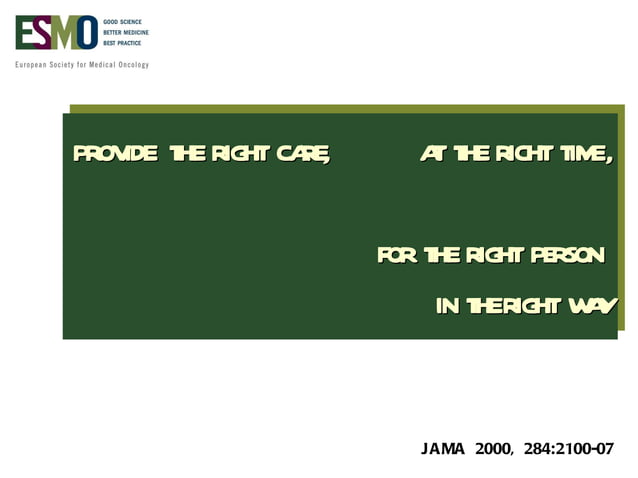 ESMO
GOOD SCIENCE
BETTER MEDICINE
BEST PRACTICE
European Society for Medical Oncology

PROVIDE THE RIGHT CARE, AT THE RIGHT TIME,

FOR THE RIGHT PERSON

IN THERIGHT WAY

JAMA 2000, 284:2100-07